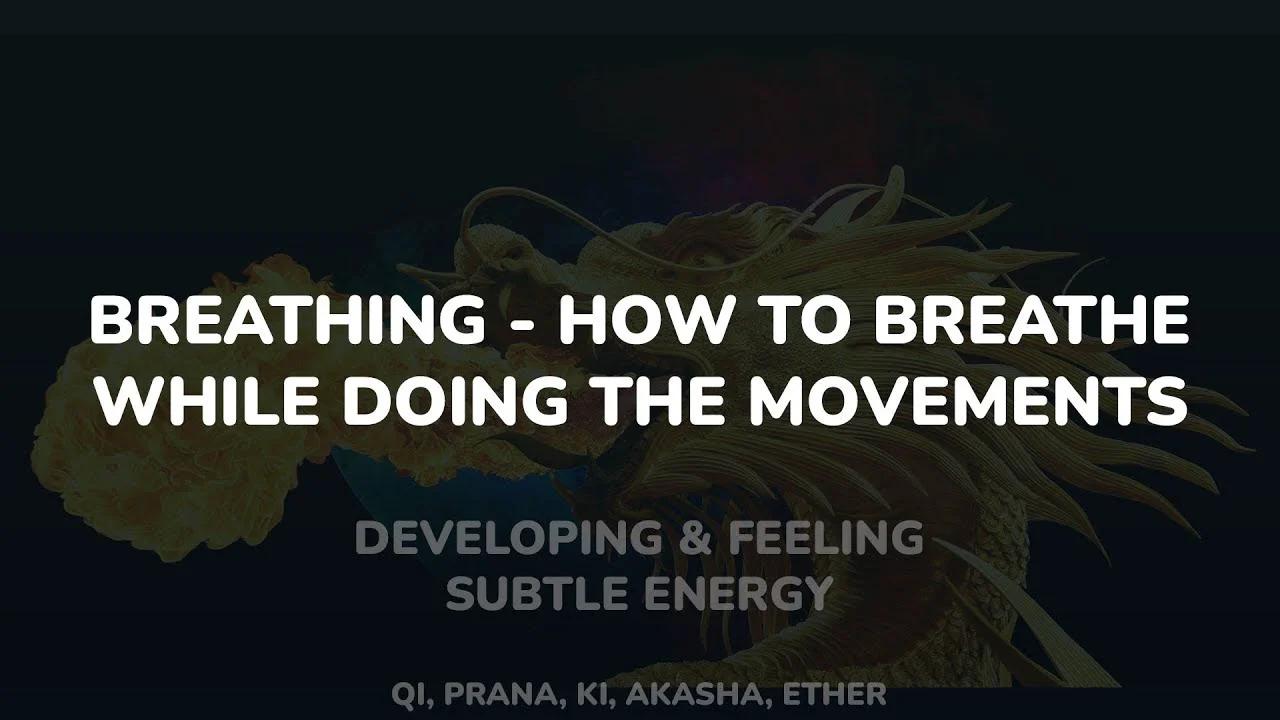 BREATHING - HOW TO BREATHE WHILE DOING THE MOVEMENTS

DEVELOPING & FEELING SUBTLE ENERGY

QI, PRANA, KI, AKASHA, ETHER